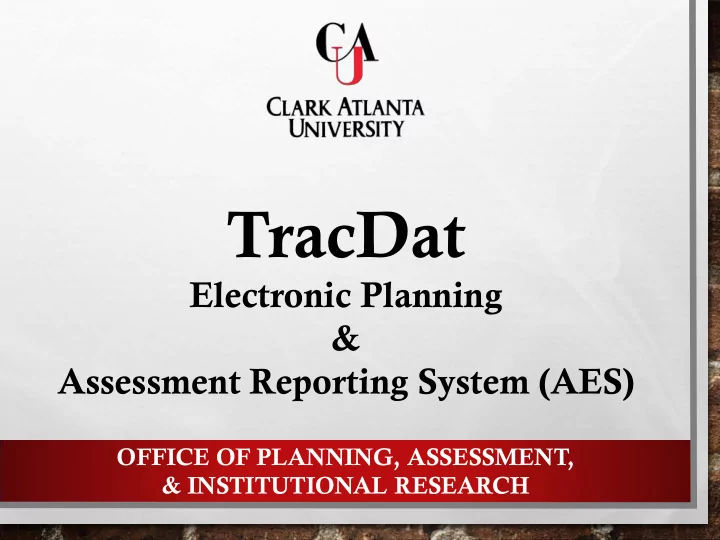 CAU

CLARK ATLANTA UNIVERSITY

TracDat

Electronic Planning

&

Assessment Reporting System (AES)

OFFICE OF PLANNING, ASSESSMENT, & INSTITUTIONAL RESEARCH